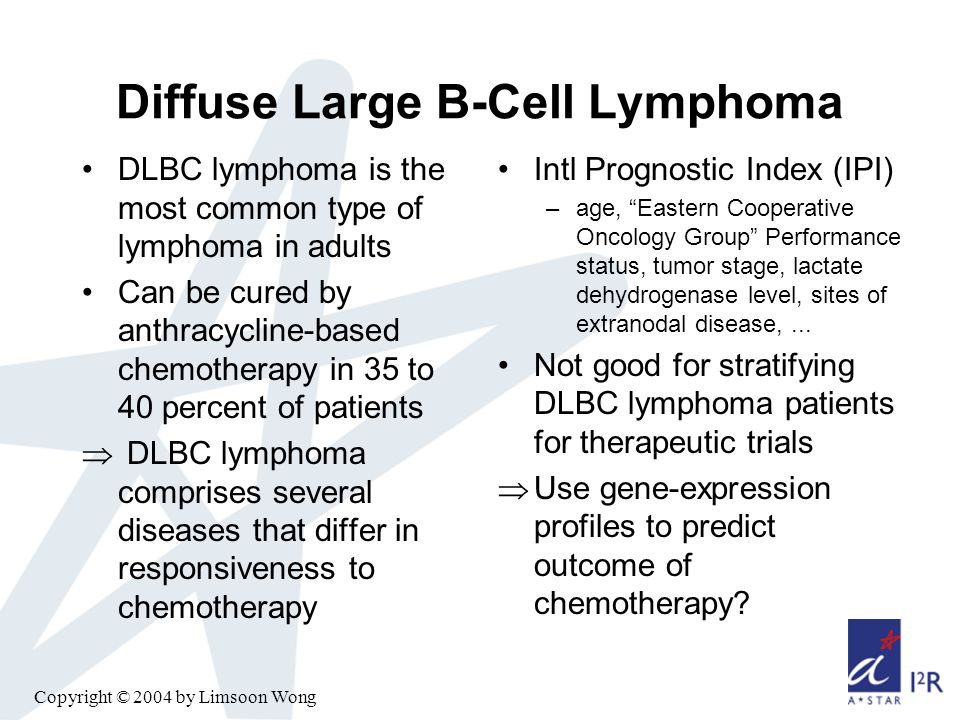 Diffuse Large B-Cell Lymphoma

• DLBC lymphoma is the most common type of lymphoma in adults

• Can be cured by anthracycline-based chemotherapy in 35 to 40 percent of patients

$\Rightarrow$ DLBC lymphoma comprises several diseases that differ in responsiveness to chemotherapy

• Intl Prognostic Index (IPI)

– age, “Eastern Cooperative Oncology Group” Performance status, tumor stage, lactate dehydrogenase level, sites of extranodal disease, ...

• Not good for stratifying DLBC lymphoma patients for therapeutic trials

$\Rightarrow$ Use gene-expression profiles to predict outcome of chemotherapy?

Copyright © 2004 by Limsoon Wong

A*STAR

I²R